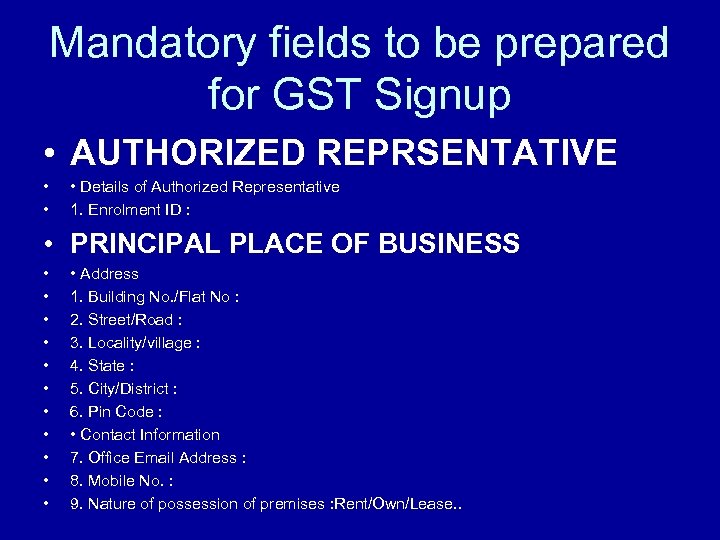 Mandatory fields to be prepared for GST Signup

• AUTHORIZED REPRSENTATIVE
• • Details of Authorized Representative
• 1. Enrolment ID :

• PRINCIPAL PLACE OF BUSINESS
• • Address
• 1. Building No./Flat No :
• 2. Street/Road :
• 3. Locality/village :
• 4. State :
• 5. City/District :
• 6. Pin Code :
• • Contact Information
• 7. Office Email Address :
• 8. Mobile No. :
• 9. Nature of possession of premises :Rent/Own/Lease..